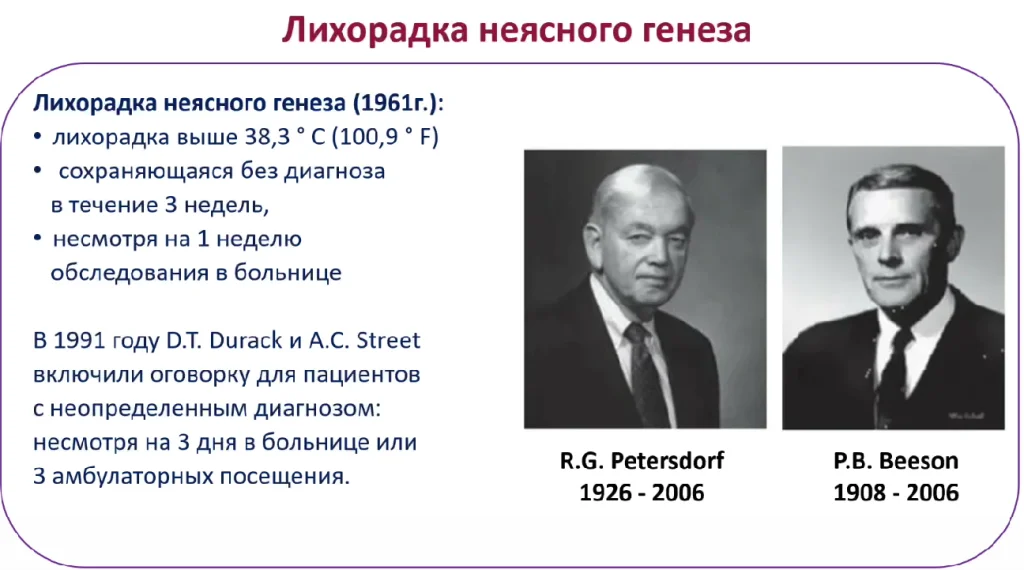 Лихорадка неясного генеза

Лихорадка неясного генеза (1961г.):
• лихорадка выше 38,3 ° C (100,9 ° F)
• сохраняющаяся без диагноза в течение 3 недель,
• несмотря на 1 неделю обследования в больнице

В 1991 году D.T. Durack и A.C. Street включили оговорку для пациентов с неопределенным диагнозом: несмотря на 3 дня в больнице или 3 амбулаторных посещения.

R.G. Petersdorf
1926 - 2006

P.B. Beeson
1908 - 2006